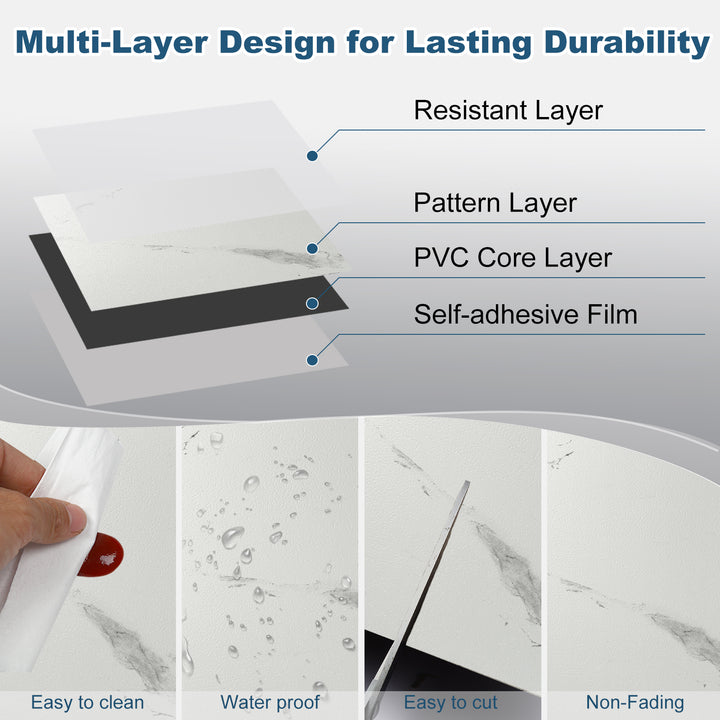 Multi-Layer Design for Lasting Durability

Resistant Layer

Pattern Layer

PVC Core Layer

Self-adhesive Film

Easy to clean

Water proof

Easy to cut

Non-Fading